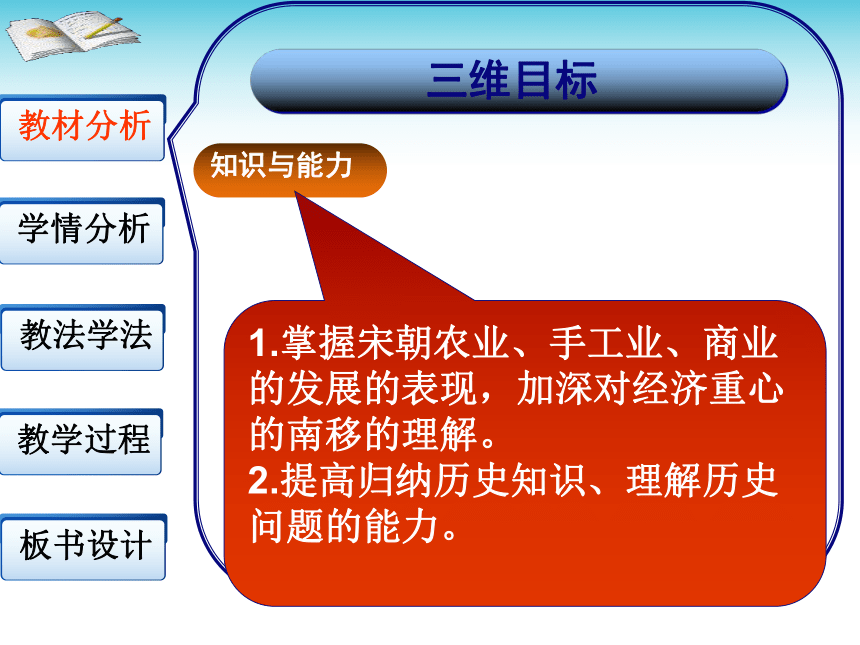 教材分析

学情分析

教法学法

教学过程

板书设计

三维目标

知识与能力

1.掌握宋朝农业、手工业、商业的发展的表现，加深对经济重心的南移的理解。
2.提高归纳历史知识、理解历史问题的能力。